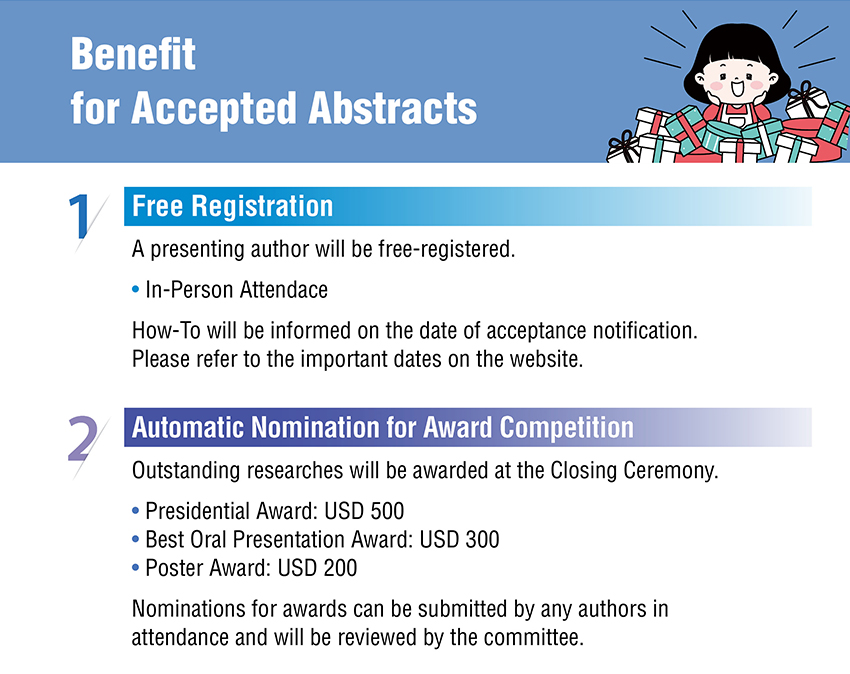 Benefit
for Accepted Abstracts

1

Free Registration

A presenting author will be free-registered.

• In-Person Attendace

How-To will be informed on the date of acceptance notification.
Please refer to the important dates on the website.

2

Automatic Nomination for Award Competition

Outstanding researches will be awarded at the Closing Ceremony.

• Presidential Award: USD 500
• Best Oral Presentation Award: USD 300
• Poster Award: USD 200

Nominations for awards can be submitted by any authors in attendance and will be reviewed by the committee.